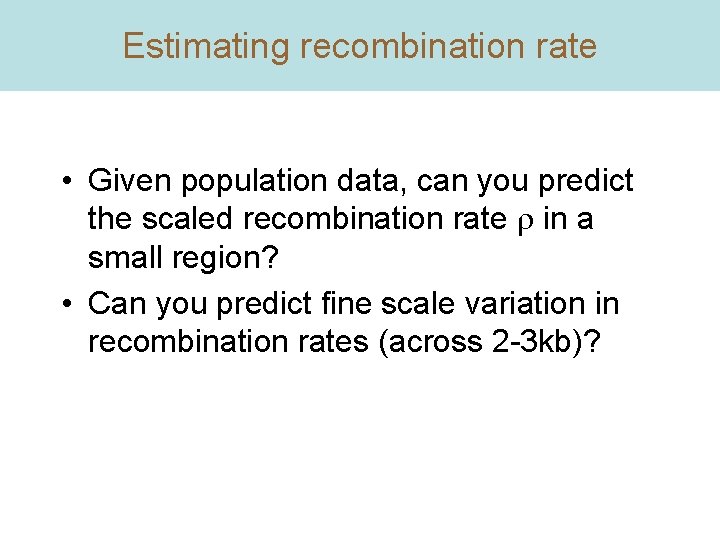 Estimating recombination rate

• Given population data, can you predict the scaled recombination rate $\rho$ in a small region?

• Can you predict fine scale variation in recombination rates (across 2-3kb)?